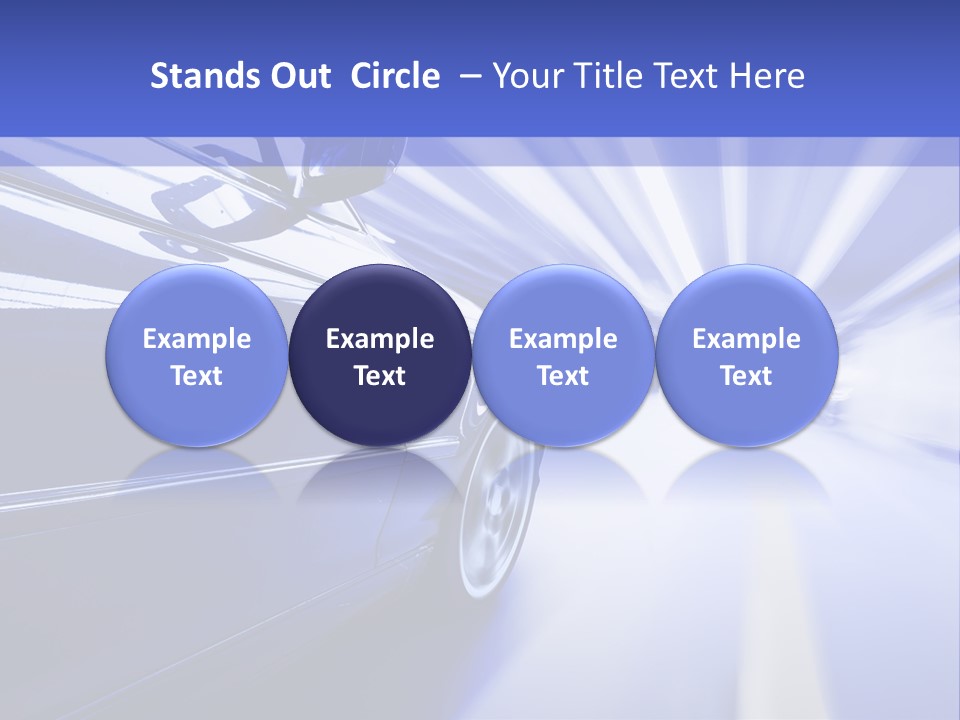 Stands Out  Circle  – Your Title Text Here

Example Text

Example Text

Example Text

Example Text